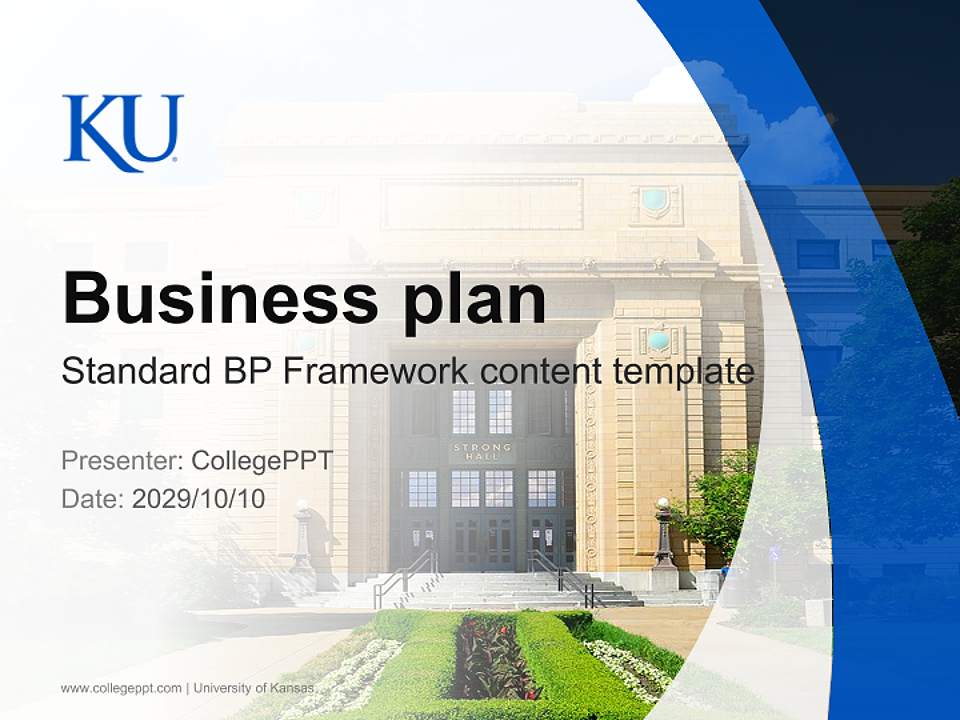 KU

Business plan

Standard BP Framework content template

Presenter: CollegePPT
Date: 2029/10/10

STRONG HALL

www.collegeppt.com | University of Kansas